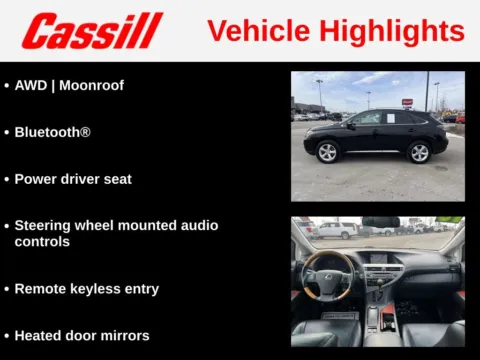 Cassill Vehicle Highlights

• AWD | Moonroof

• Bluetooth®

• Power driver seat

• Steering wheel mounted audio controls

• Remote keyless entry

• Heated door mirrors